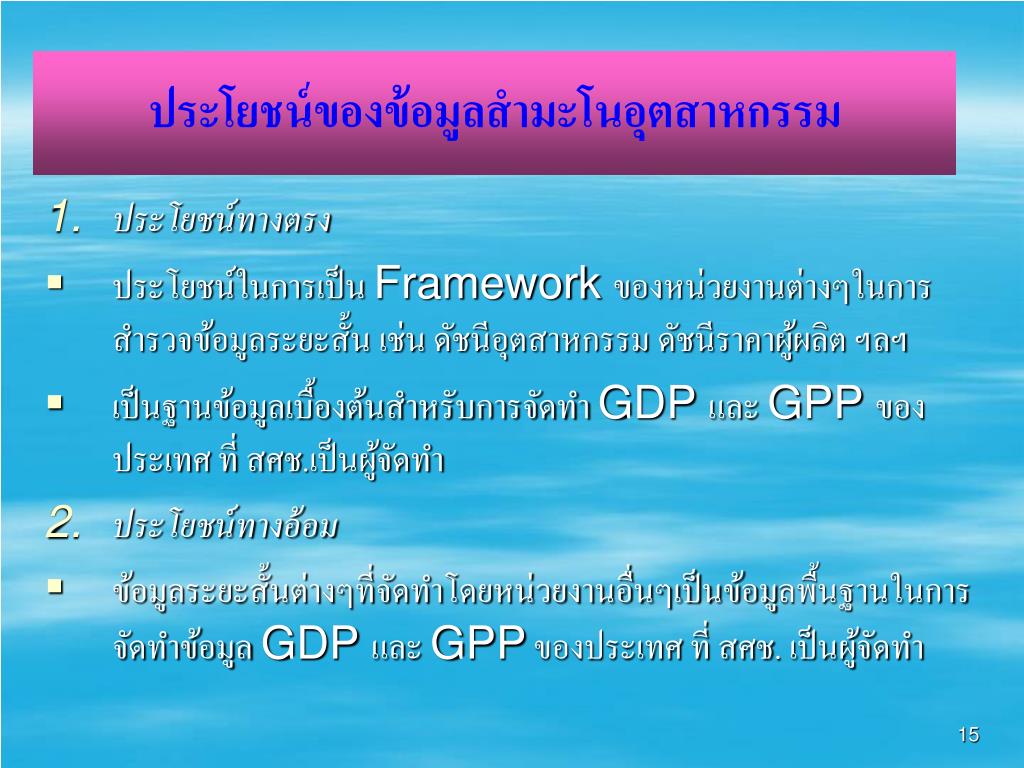 ประโยชน์ของข้อมูลสำมะโนอุตสาหกรรม

1. ประโยชน์ทางตรง

▪ ประโยชน์ในการเป็น Framework ของหน่วยงานต่างๆในการสำรวจข้อมูลระยะสั้น เช่น ดัชนีอุตสาหกรรม ดัชนีราคาผู้ผลิต ฯลฯ

▪ เป็นฐานข้อมูลเบื้องต้นสำหรับการจัดทำ GDP และ GPP ของประเทศ ที่ สศช.เป็นผู้จัดทำ

2. ประโยชน์ทางอ้อม

▪ ข้อมูลระยะสั้นต่างๆที่จัดทำโดยหน่วยงานอื่นๆเป็นข้อมูลพื้นฐานในการจัดทำข้อมูล GDP และ GPP ของประเทศ ที่ สศช. เป็นผู้จัดทำ

15